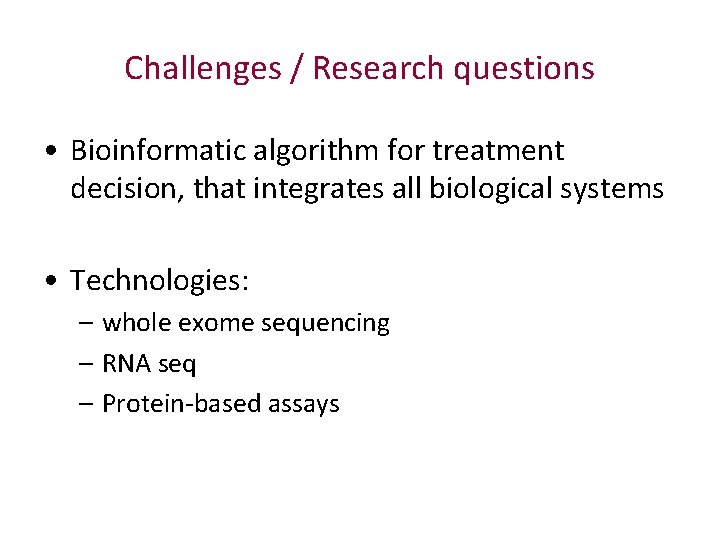 Challenges / Research questions

• Bioinformatic algorithm for treatment decision, that integrates all biological systems

• Technologies:
– whole exome sequencing
– RNA seq
– Protein-based assays